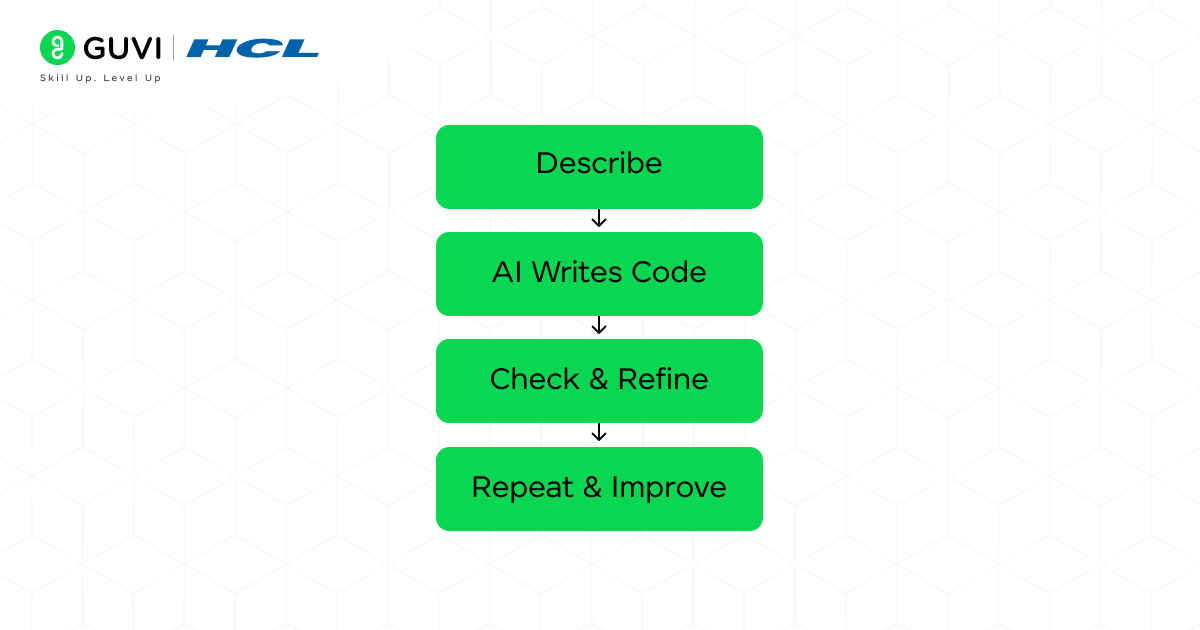 GUVI | HCL
Skill Up. Level Up

Describe

AI Writes Code

Check & Refine

Repeat & Improve